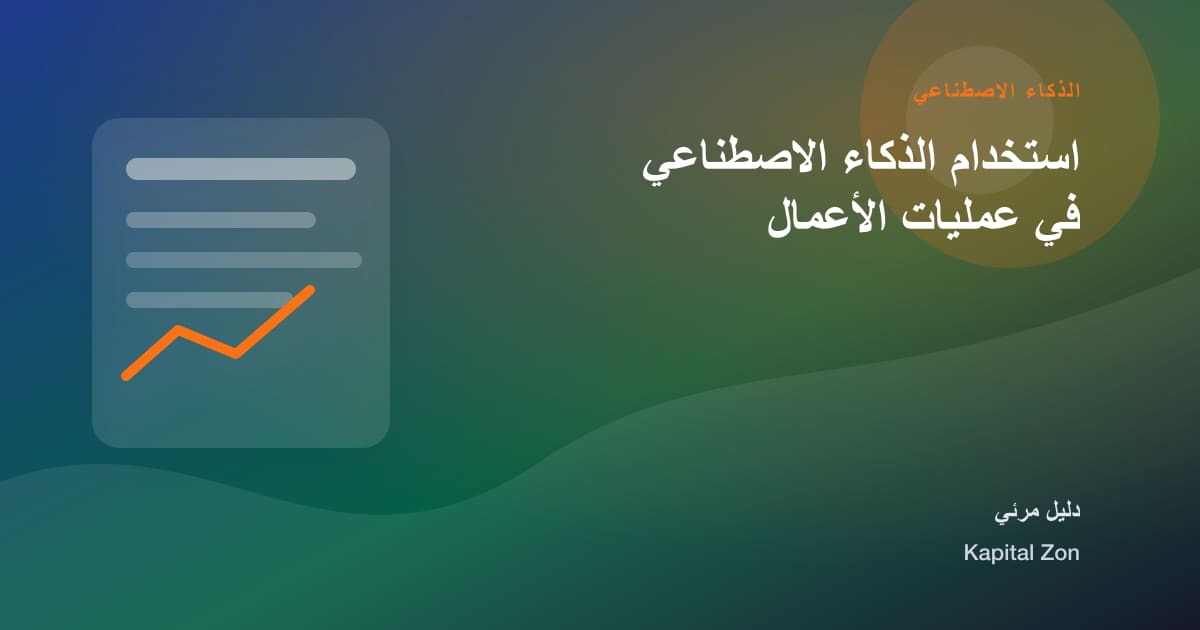 الذكاء الاصطناعي

استخدام الذكاء الاصطناعي في عمليات الأعمال

دليل مرئي

Kapital Zon